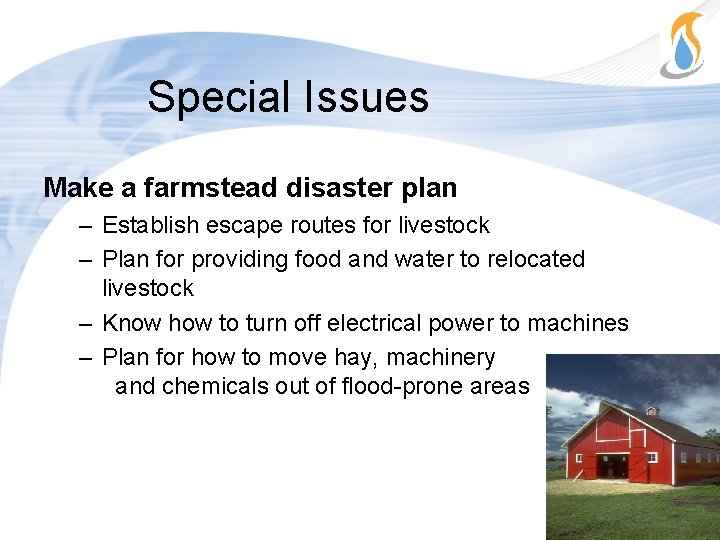 Special Issues

Make a farmstead disaster plan

– Establish escape routes for livestock

– Plan for providing food and water to relocated livestock

– Know how to turn off electrical power to machines

– Plan for how to move hay, machinery and chemicals out of flood-prone areas